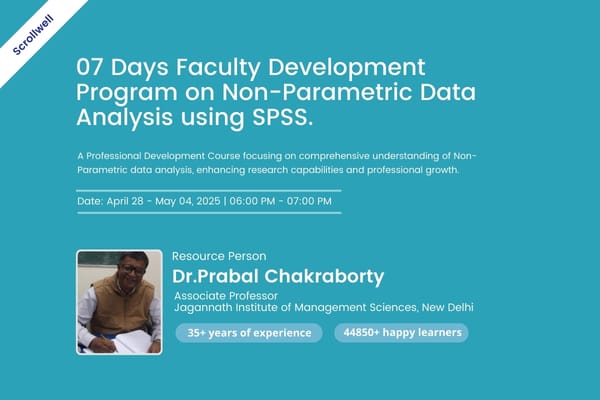 Scrollwell

07 Days Faculty Development Program on Non-Parametric Data Analysis using SPSS.

A Professional Development Course focusing on comprehensive understanding of Non-Parametric data analysis, enhancing research capabilities and professional growth.

Date: April 28 - May 04, 2025 | 06:00 PM - 07:00 PM

Resource Person

Dr.Prabal Chakraborty

Associate Professor
Jagannath Institute of Management Sciences, New Delhi

35+ years of experience

44850+ happy learners